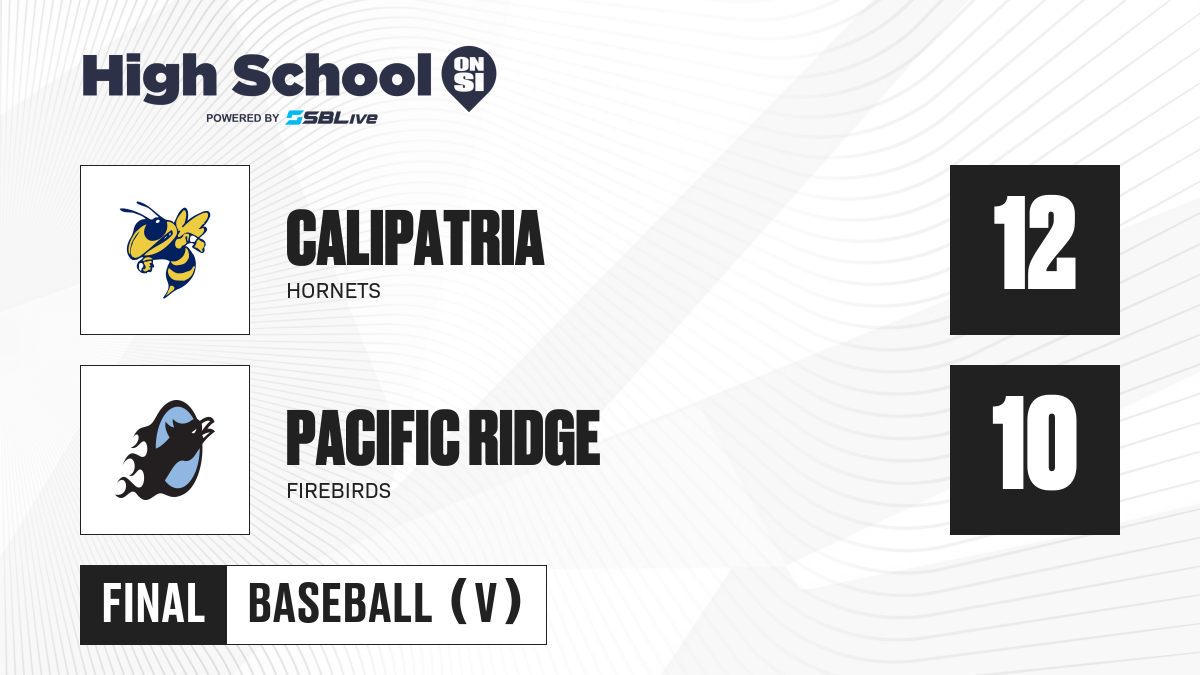 High School ON SI
POWERED BY SBLive

CALIPATRIA
HORNETS

12

PACIFIC RIDGE
FIREBIRDS

10

FINAL BASEBALL (V)